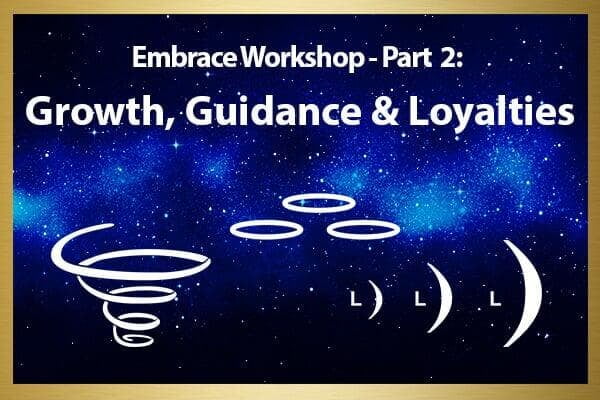 Embrace Workshop - Part 2:
Growth, Guidance & Loyalties

L L L